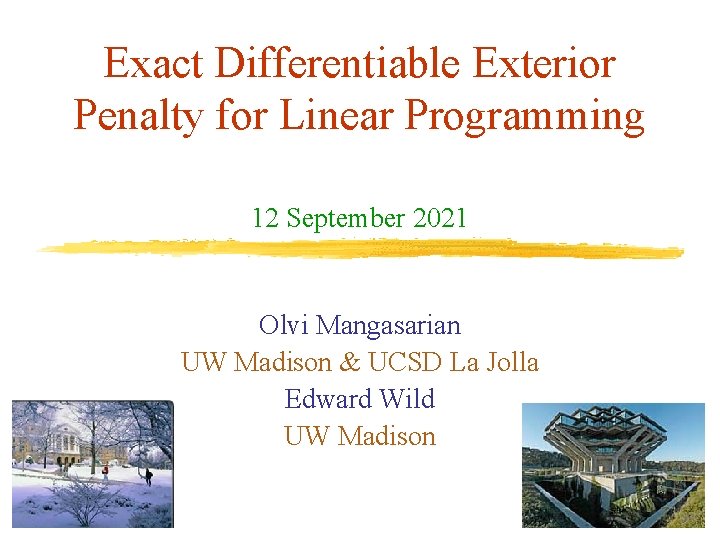 Exact Differentiable Exterior Penalty for Linear Programming

12 September 2021

Olvi Mangasarian
UW Madison & UCSD La Jolla
Edward Wild
UW Madison